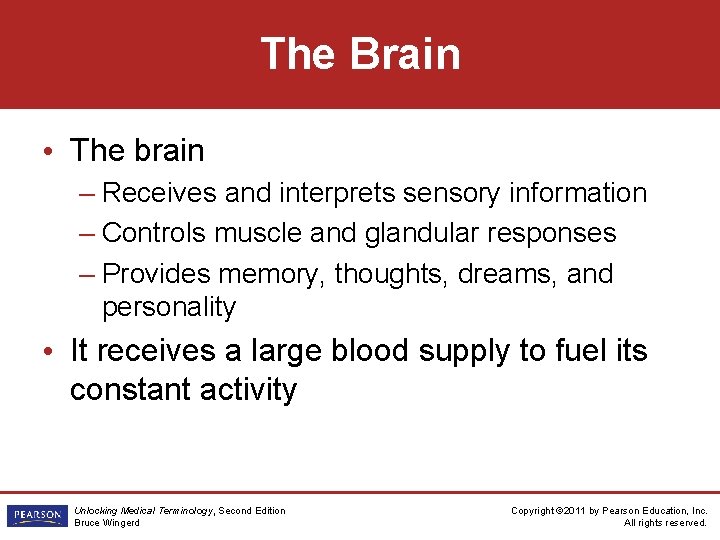 The Brain

• The brain

– Receives and interprets sensory information

– Controls muscle and glandular responses

– Provides memory, thoughts, dreams, and personality

• It receives a large blood supply to fuel its constant activity

PEARSON

Unlocking Medical Terminology, Second Edition
Bruce Wingerd

Copyright ©2011 by Pearson Education, Inc.
All rights reserved.